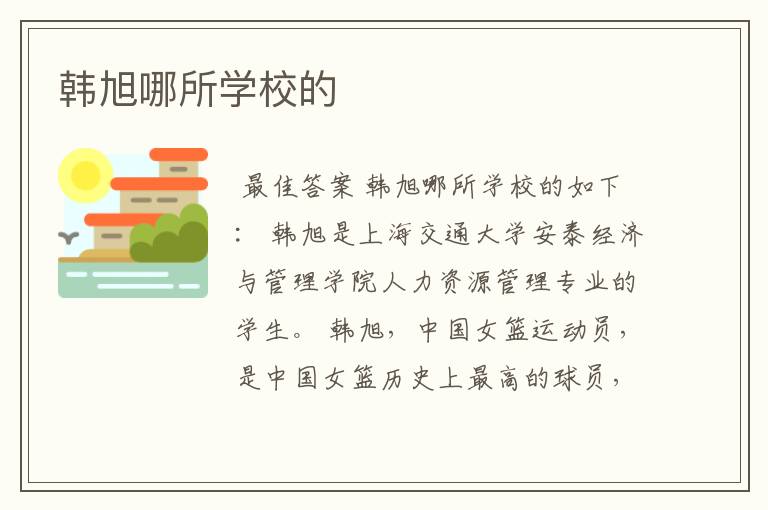 韩旭哪所学校的

最佳答案 韩旭哪所学校的如下： 韩旭是上海交通大学安泰经济与管理学院人力资源管理专业的学生。 韩旭，中国女篮运动员，是中国女篮历史上最高的球员，